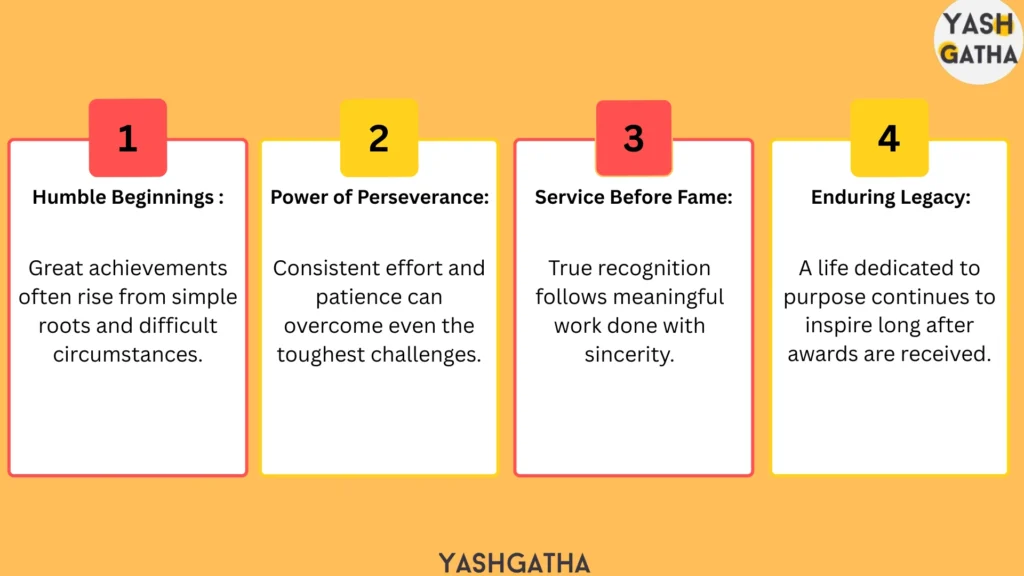 YASH GATHA

1

Humble Beginnings :

Great achievements often rise from simple roots and difficult circumstances.

2

Power of Perseverance:

Consistent effort and patience can overcome even the toughest challenges.

3

Service Before Fame:

True recognition follows meaningful work done with sincerity.

4

Enduring Legacy:

A life dedicated to purpose continues to inspire long after awards are received.

YASHGATHA